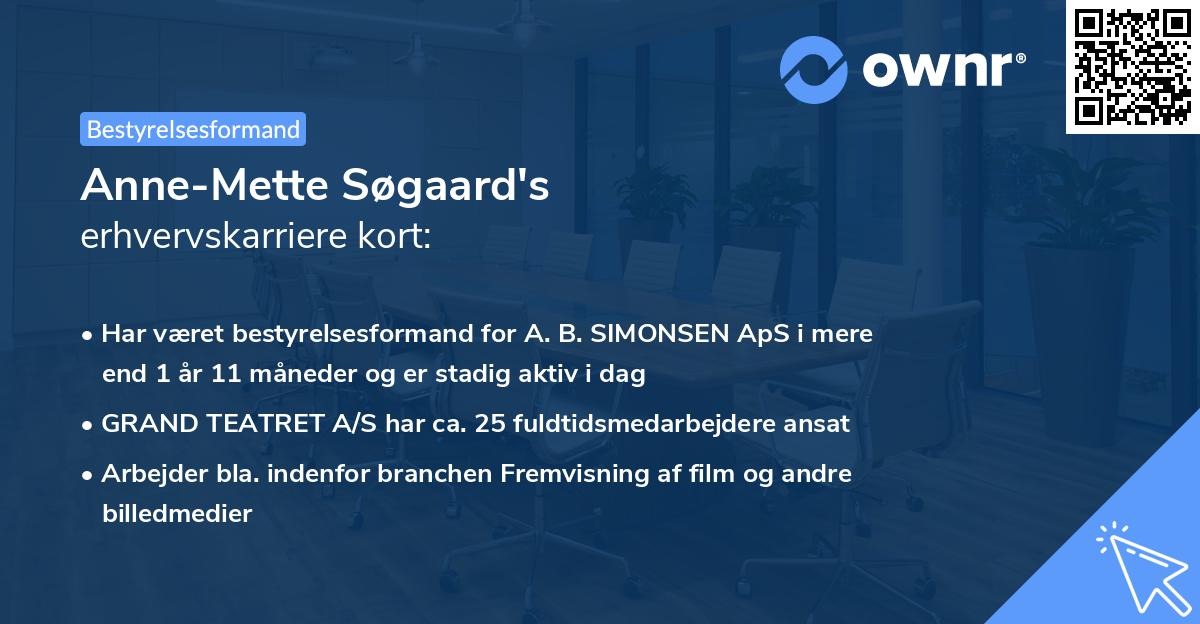 ownr®

Bestyrelsesformand

Anne-Mette Søgaard's
erhvervskarriere kort:

• Har været bestyrelsesformand for A. B. SIMONSEN ApS i mere end 1 år 11 måneder og er stadig aktiv i dag

• GRAND TEATRET A/S har ca. 25 fuldtidsmedarbejdere ansat

• Arbejder bla. indenfor branchen Fremvisning af film og andre billedmedier